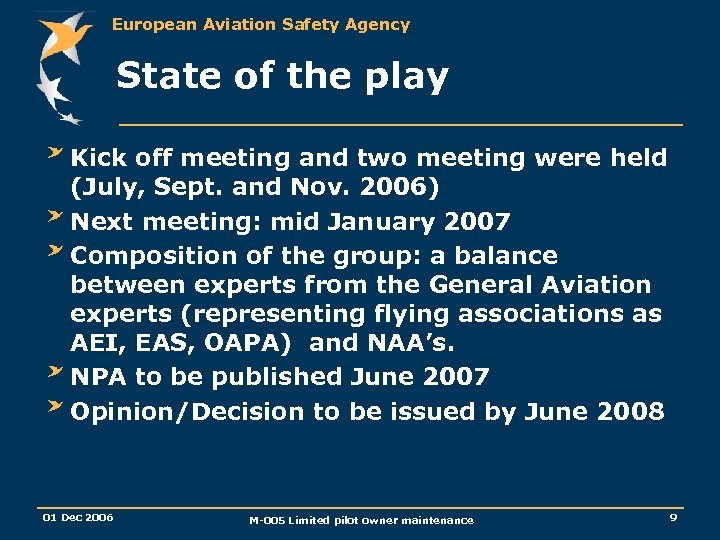 European Aviation Safety Agency

State of the play

Kick off meeting and two meeting were held (July, Sept. and Nov. 2006)

Next meeting: mid January 2007

Composition of the group: a balance between experts from the General Aviation experts (representing flying associations as AEI, EAS, OAPA) and NAA's.

NPA to be published June 2007

Opinion/Decision to be issued by June 2008

01 Dec 2006

M-005 Limited pilot owner maintenance

9